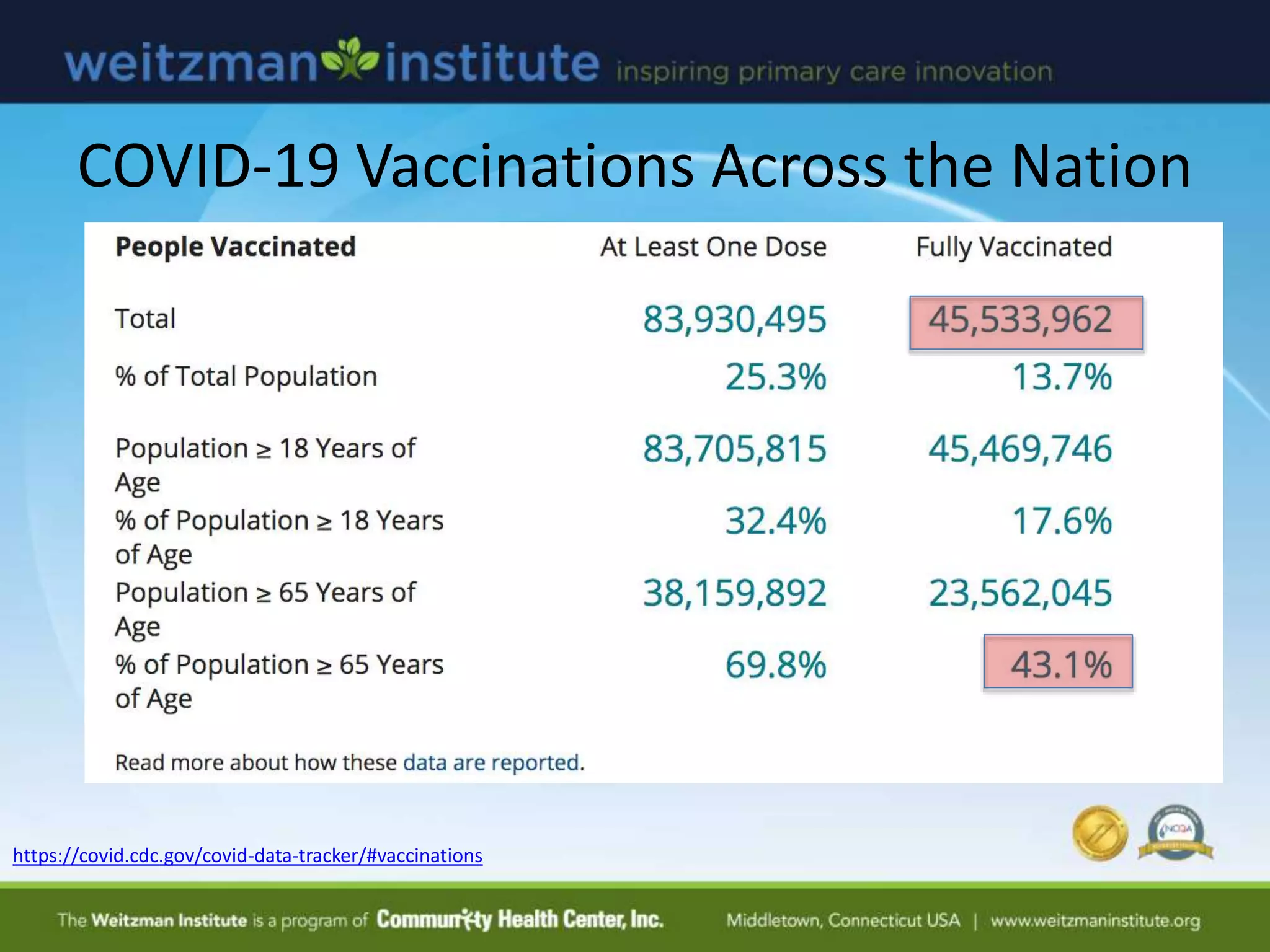 weitzman institute inspiring primary care innovation

COVID-19 Vaccinations Across the Nation

| People Vaccinated | At Least One Dose | Fully Vaccinated |
|---|---|---|
| Total | 83,930,495 | 45,533,962 |
| % of Total Population | 25.3% | 13.7% |
| Population ≥ 18 Years of Age | 83,705,815 | 45,469,746 |
| % of Population ≥ 18 Years of Age | 32.4% | 17.6% |
| Population ≥ 65 Years of Age | 38,159,892 | 23,562,045 |
| % of Population ≥ 65 Years of Age | 69.8% | 43.1% |

Read more about how these data are reported.

https://covid.cdc.gov/covid-data-tracker/#vaccinations

NCQA

The Weitzman Institute is a program of Community Health Center, Inc. Middletown, Connecticut USA | www.weitzmaninstitute.org